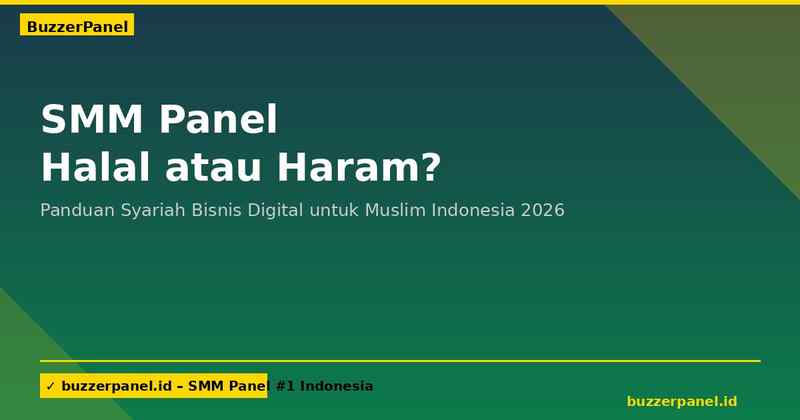 BuzzerPanel

SMM Panel
Halal atau Haram?

Panduan Syariah Bisnis Digital untuk Muslim Indonesia 2026

✓ buzzerpanel.id – SMM Panel #1 Indonesia

buzzerpanel.id